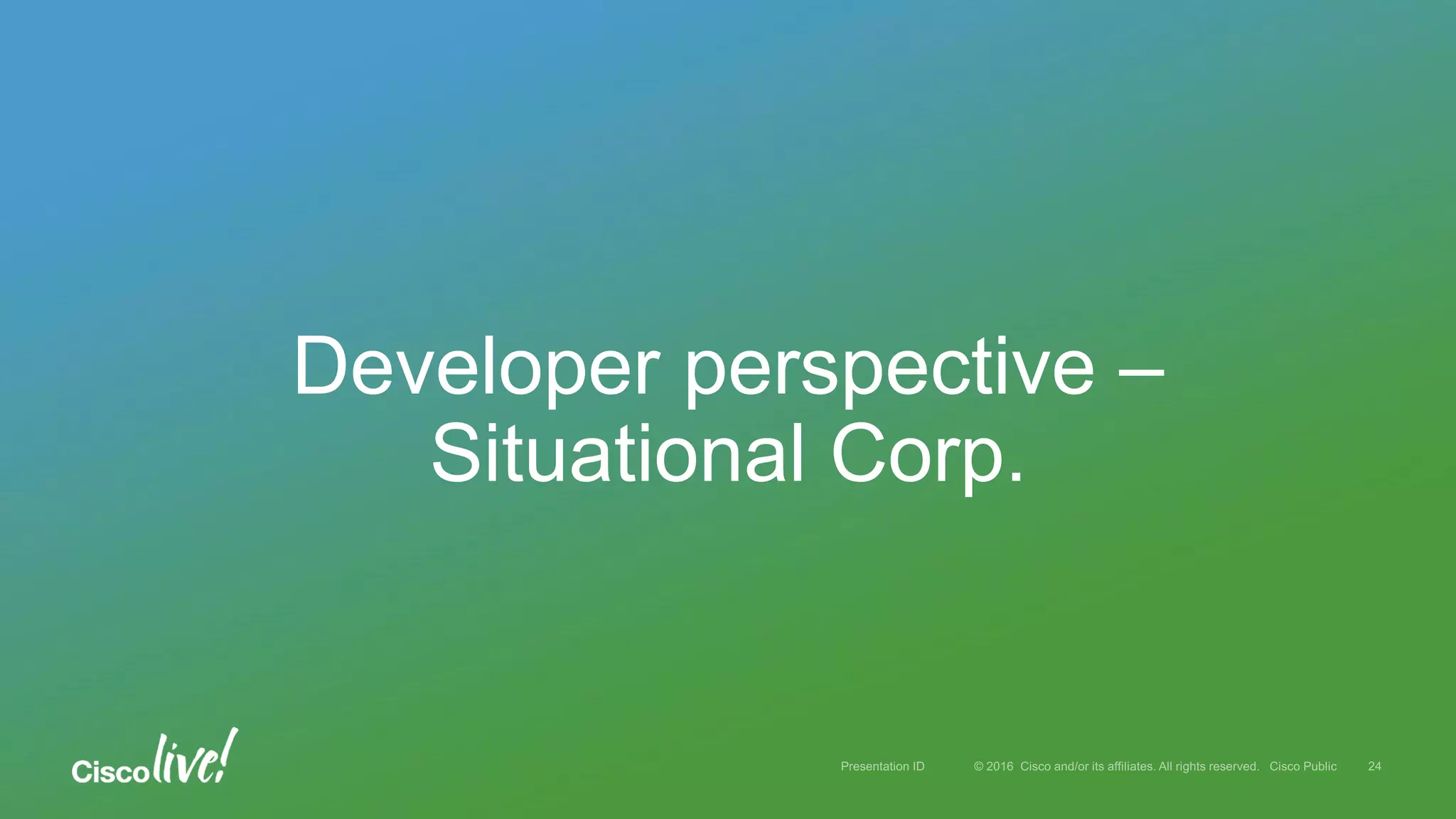 Developer perspective – Situational Corp.

Cisco live!

Presentation ID © 2016 Cisco and/or its affiliates. All rights reserved. Cisco Public 24